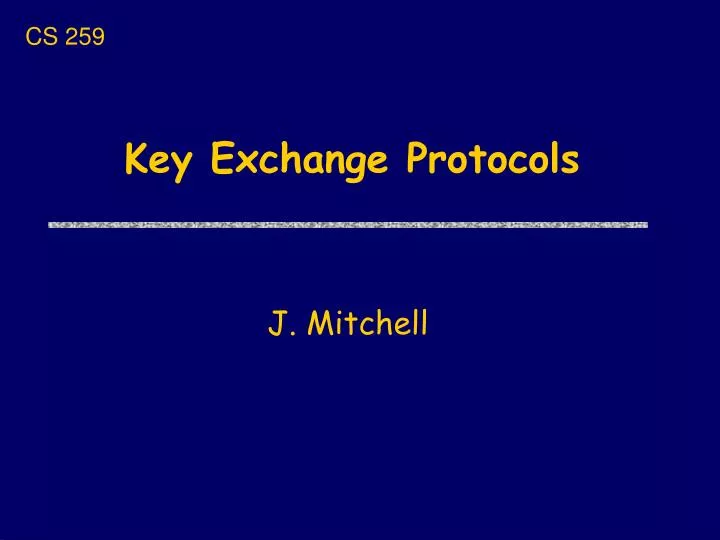 CS 259

Key Exchange Protocols

J. Mitchell